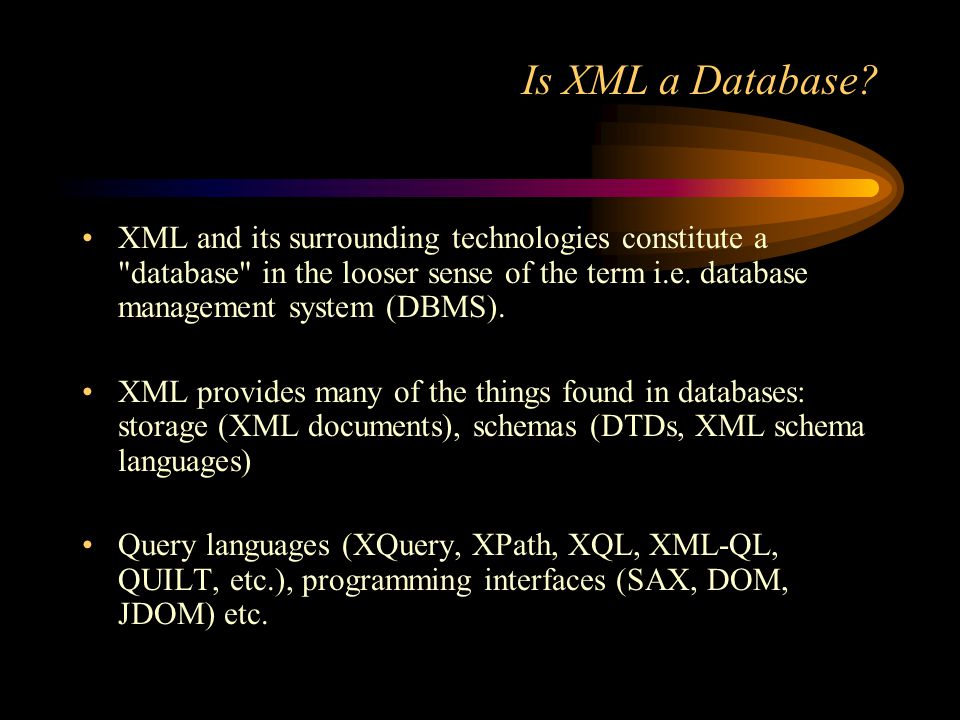 Is XML a Database?

• XML and its surrounding technologies constitute a "database" in the looser sense of the term i.e. database management system (DBMS).

• XML provides many of the things found in databases: storage (XML documents), schemas (DTDs, XML schema languages)

• Query languages (XQuery, XPath, XQL, XML-QL, QUILT, etc.), programming interfaces (SAX, DOM, JDOM) etc.